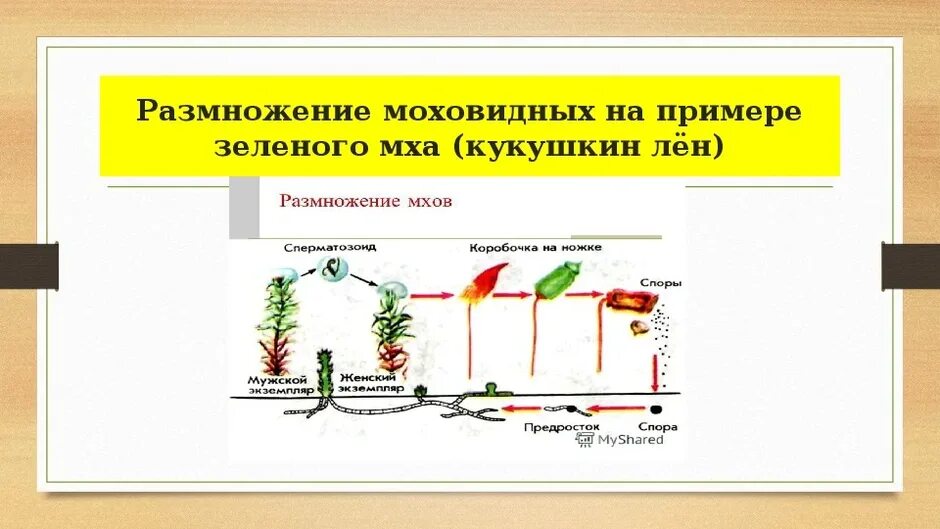 Размножение моховидных на примере зеленого мха (кукушкин лён)

Размножение мхов

Сперматозоид

Коробочка на ножке

Споры

Мужской экземпляр

Женский экземпляр

Предросток

Спора

MyShared